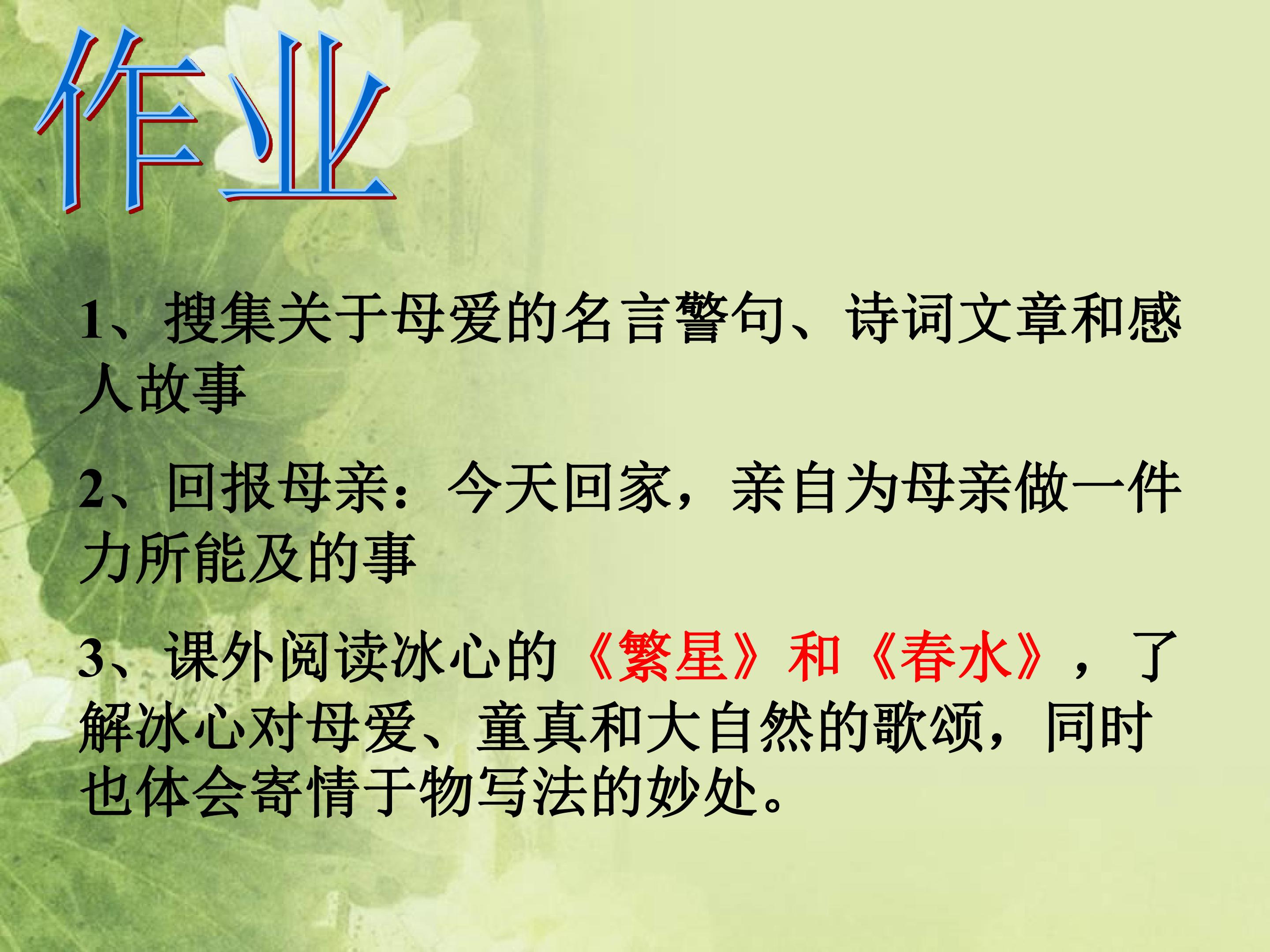 作业

1、搜集关于母爱的名言警句、诗词文章和感人故事

2、回报母亲：今天回家，亲自为母亲做一件力所能及的事

3、课外阅读冰心的《繁星》和《春水》，了解冰心对母爱、童真和大自然的歌颂，同时也体会寄情于物写法的妙处。